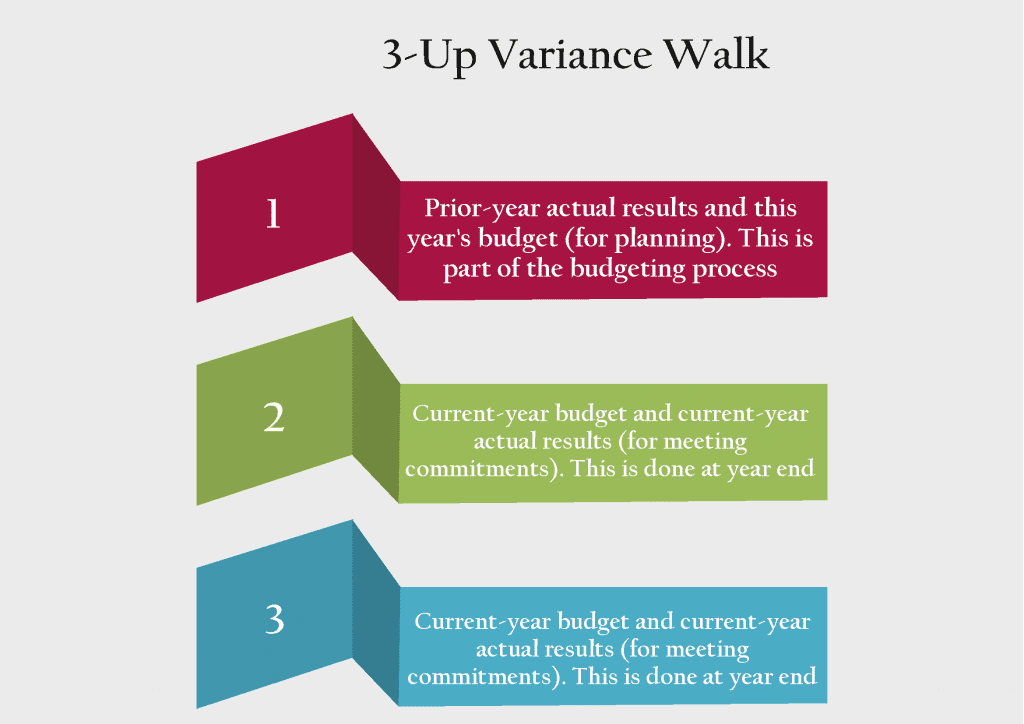 3-Up Variance Walk

1

Prior-year actual results and this year's budget (for planning). This is part of the budgeting process

2

Current-year budget and current-year actual results (for meeting commitments). This is done at year end

3

Current-year budget and current-year actual results (for meeting commitments). This is done at year end